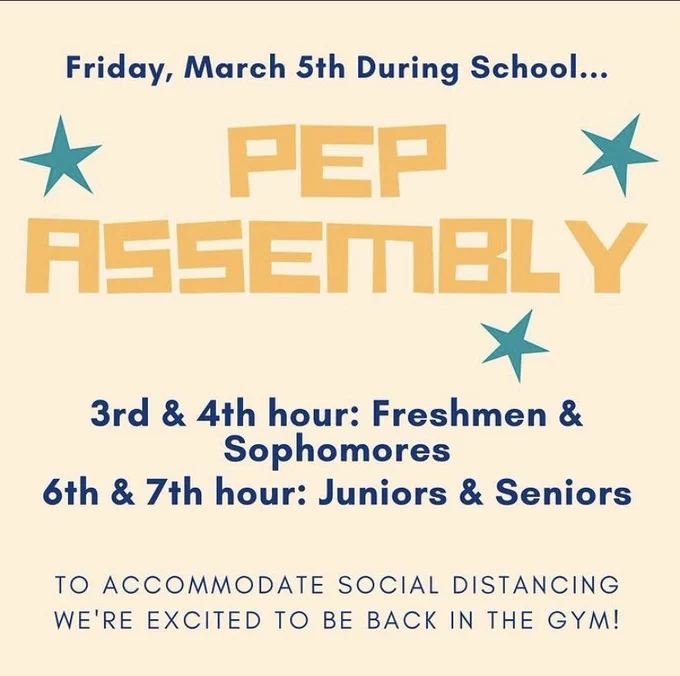 Friday, March 5th During School...

PEP ASSEMBLY

3rd & 4th hour: Freshmen & Sophomores
6th & 7th hour: Juniors & Seniors

TO ACCOMMODATE SOCIAL DISTANCING WE'RE EXCITED TO BE BACK IN THE GYM!